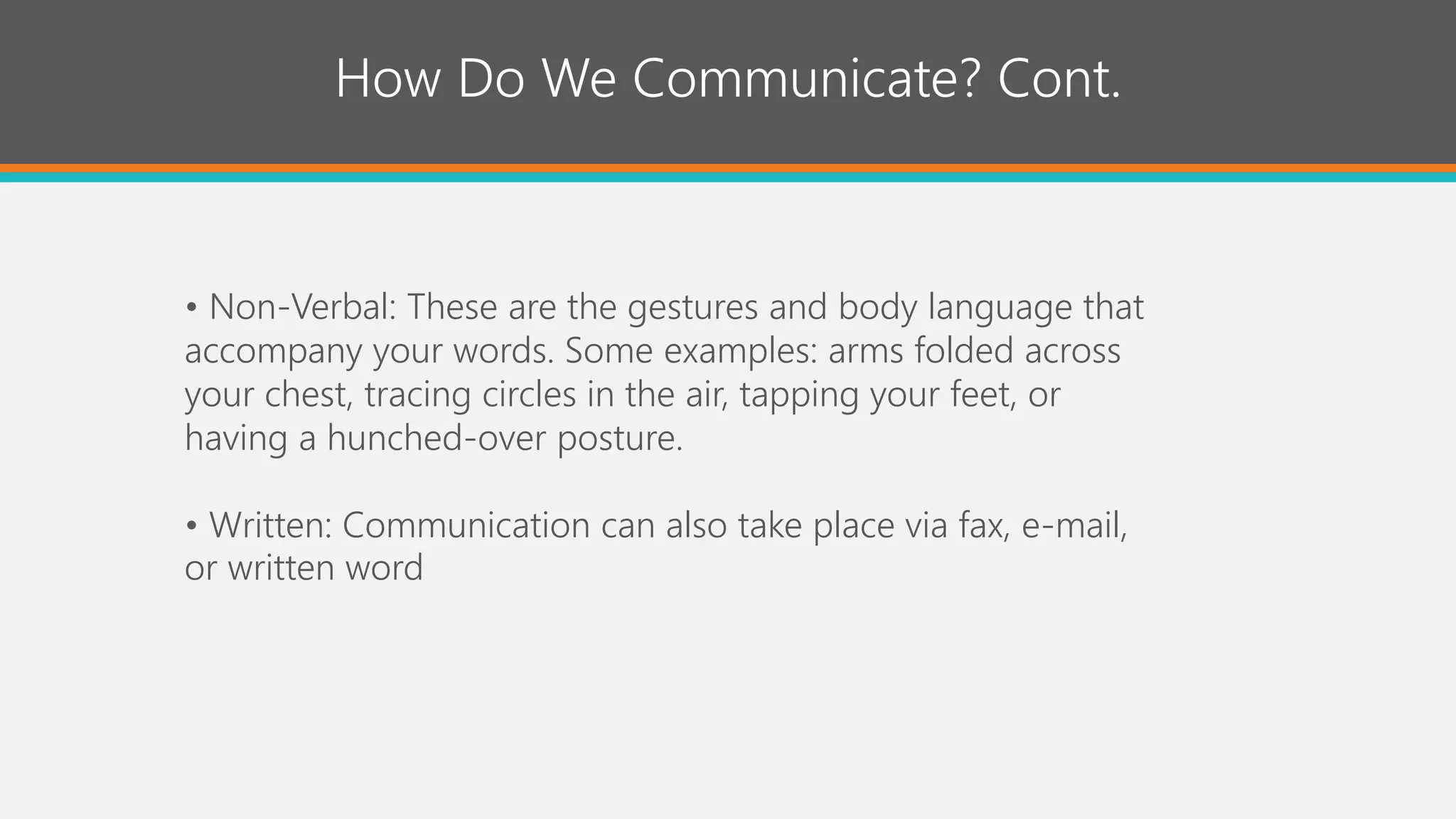 How Do We Communicate? Cont.

• Non-Verbal: These are the gestures and body language that accompany your words. Some examples: arms folded across your chest, tracing circles in the air, tapping your feet, or having a hunched-over posture.

• Written: Communication can also take place via fax, e-mail, or written word